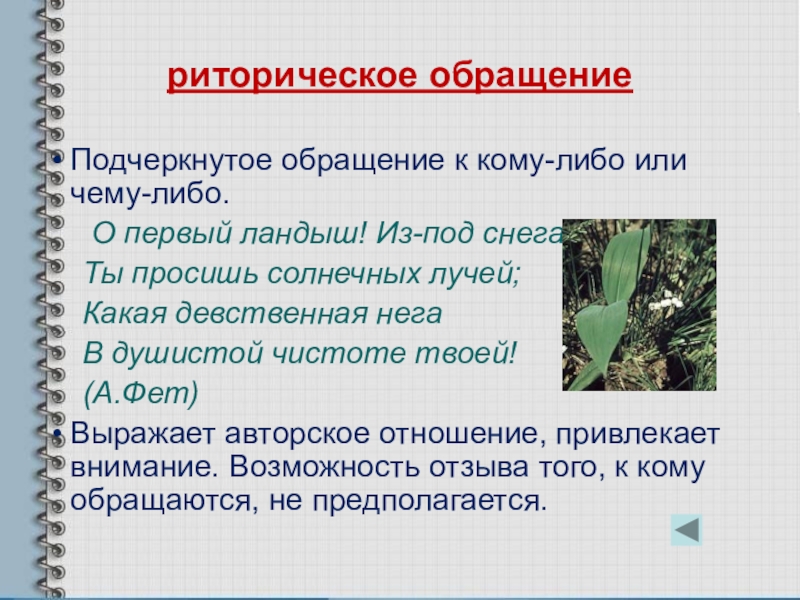 риторическое обращение

• Подчеркнутое обращение к кому-либо или чему-либо.

О первый ландыш! Из-под снега

Ты просишь солнечных лучей;

Какая девственная нега

В душистой чистоте твоей!

(А.Фет)

• Выражает авторское отношение, привлекает внимание. Возможность отзыва того, к кому обращаются, не предполагается.